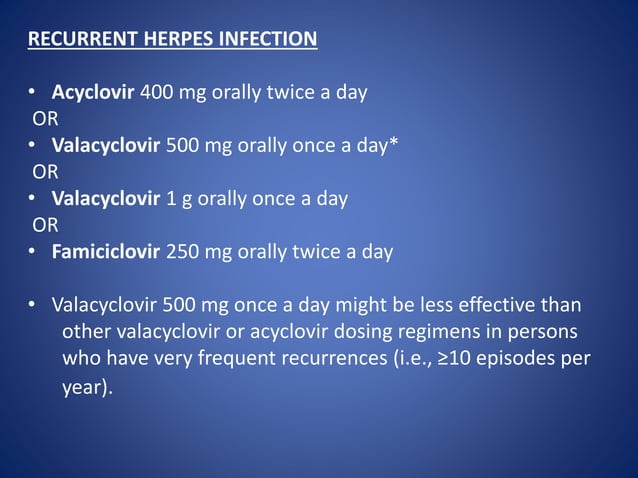 RECURRENT HERPES INFECTION

• Acyclovir 400 mg orally twice a day
OR
• Valacyclovir 500 mg orally once a day*
OR
• Valacyclovir 1 g orally once a day
OR
• Famiciclovir 250 mg orally twice a day

• Valacyclovir 500 mg once a day might be less effective than other valacyclovir or acyclovir dosing regimens in persons who have very frequent recurrences (i.e., ≥10 episodes per year).